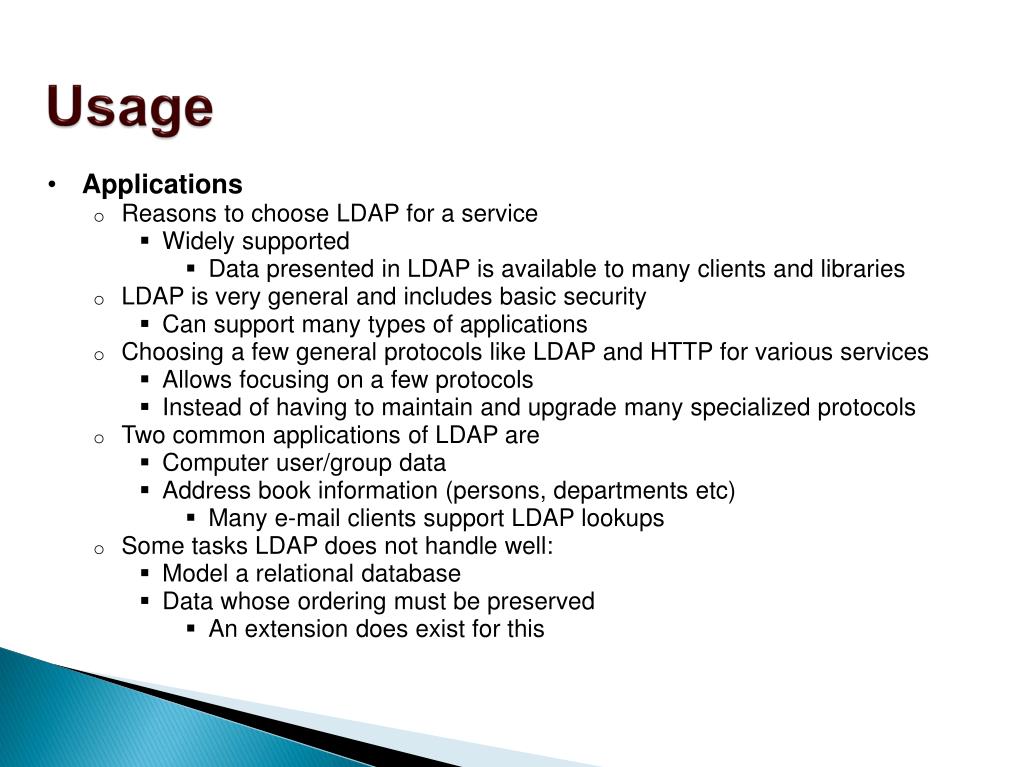 Usage

• Applications
  o Reasons to choose LDAP for a service
    ▪ Widely supported
      ▪ Data presented in LDAP is available to many clients and libraries
  o LDAP is very general and includes basic security
    ▪ Can support many types of applications
  o Choosing a few general protocols like LDAP and HTTP for various services
    ▪ Allows focusing on a few protocols
    ▪ Instead of having to maintain and upgrade many specialized protocols
  o Two common applications of LDAP are
    ▪ Computer user/group data
    ▪ Address book information (persons, departments etc)
      ▪ Many e-mail clients support LDAP lookups
  o Some tasks LDAP does not handle well:
    ▪ Model a relational database
    ▪ Data whose ordering must be preserved
      ▪ An extension does exist for this